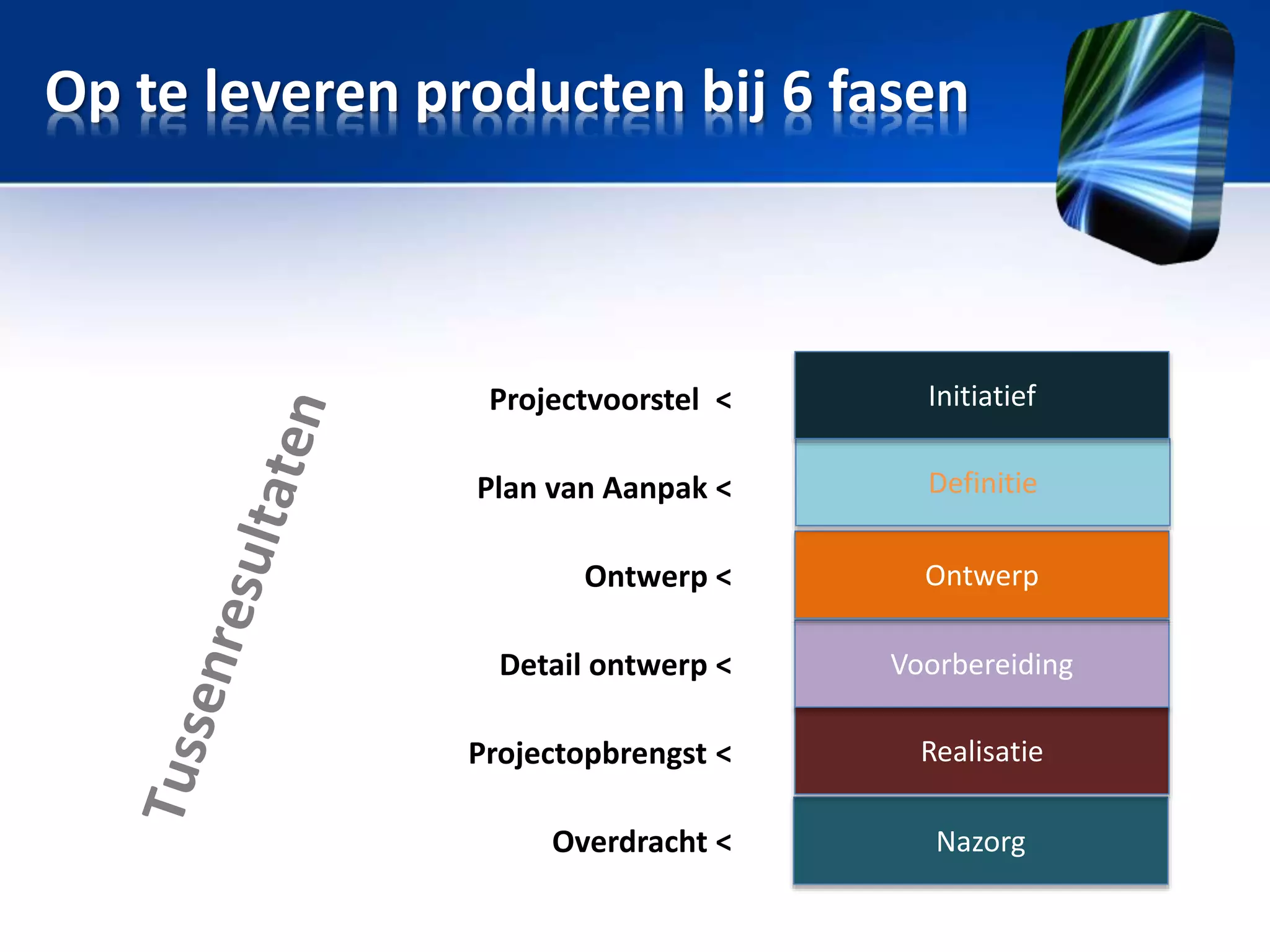 Op te leveren producten bij 6 fasen

Tussenresultaten

Projectvoorstel <
Plan van Aanpak <
Ontwerp <
Detail ontwerp <
Projectopbrengst <
Overdracht <

Initiatief
Definitie
Ontwerp
Voorbereiding
Realisatie
Nazorg